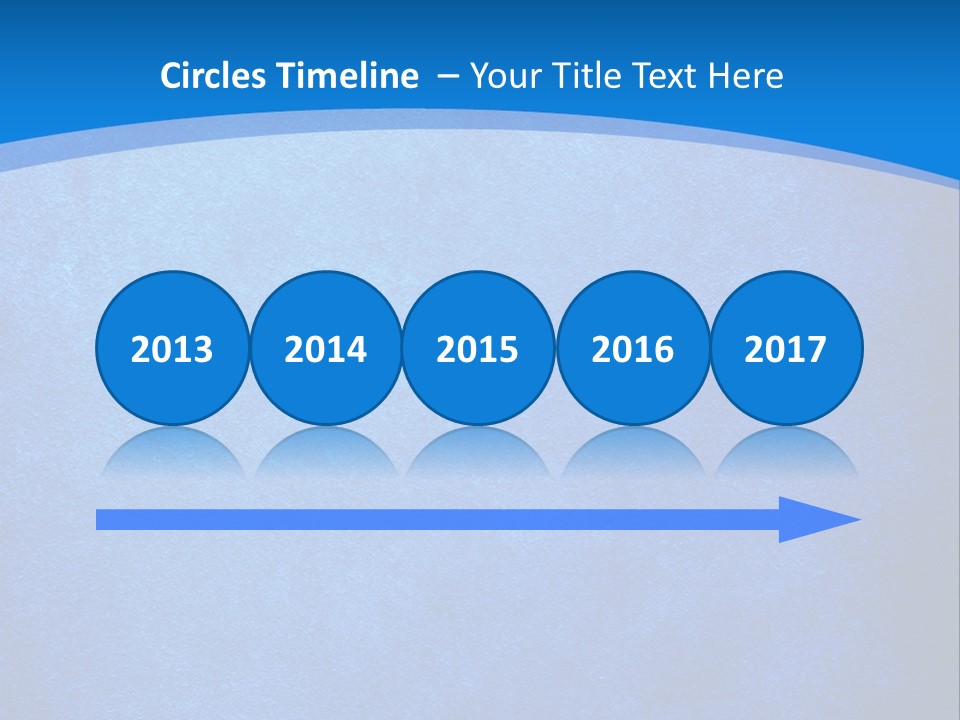 Circles Timeline – Your Title Text Here

2013
2014
2015
2016
2017